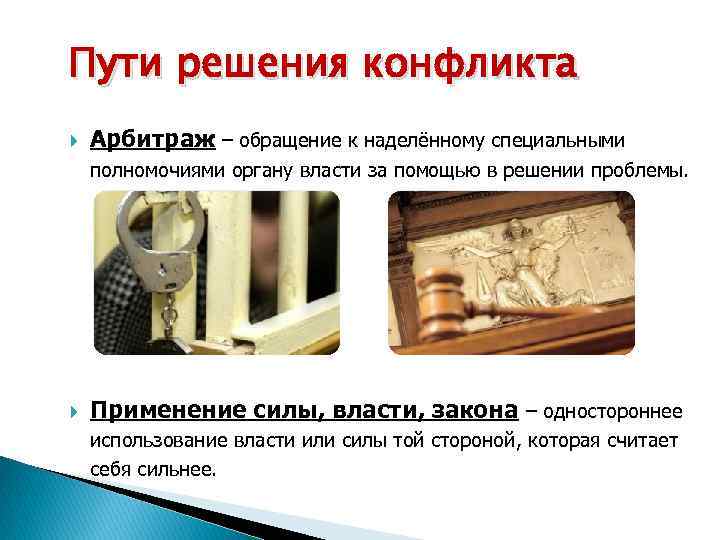 Пути решения конфликта

Арбитраж – обращение к наделённому специальными полномочиями органу власти за помощью в решении проблемы.

Применение силы, власти, закона – одностороннее использование власти или силы той стороной, которая считает себя сильнее.